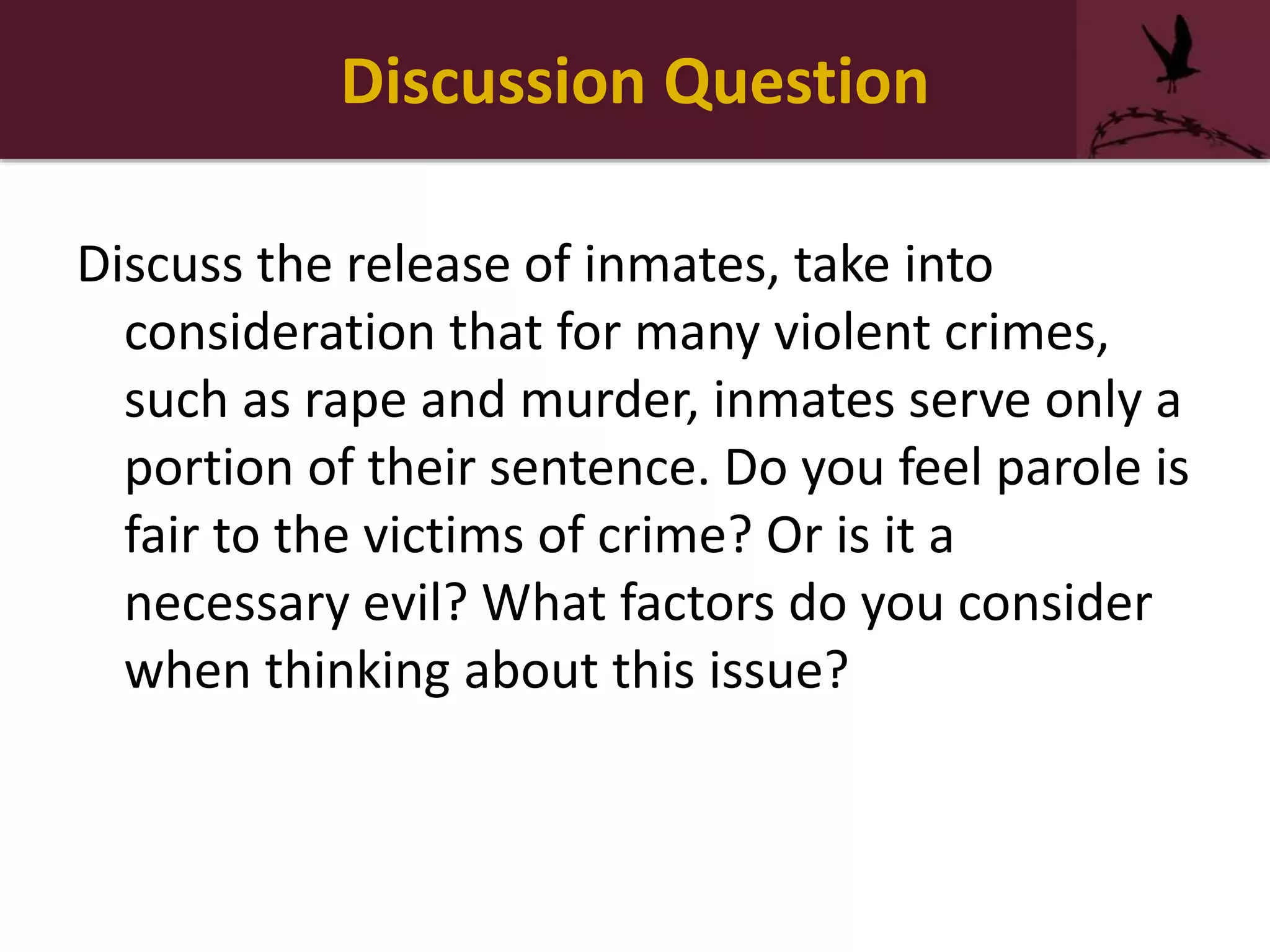 Discussion Question

Discuss the release of inmates, take into consideration that for many violent crimes, such as rape and murder, inmates serve only a portion of their sentence. Do you feel parole is fair to the victims of crime? Or is it a necessary evil? What factors do you consider when thinking about this issue?